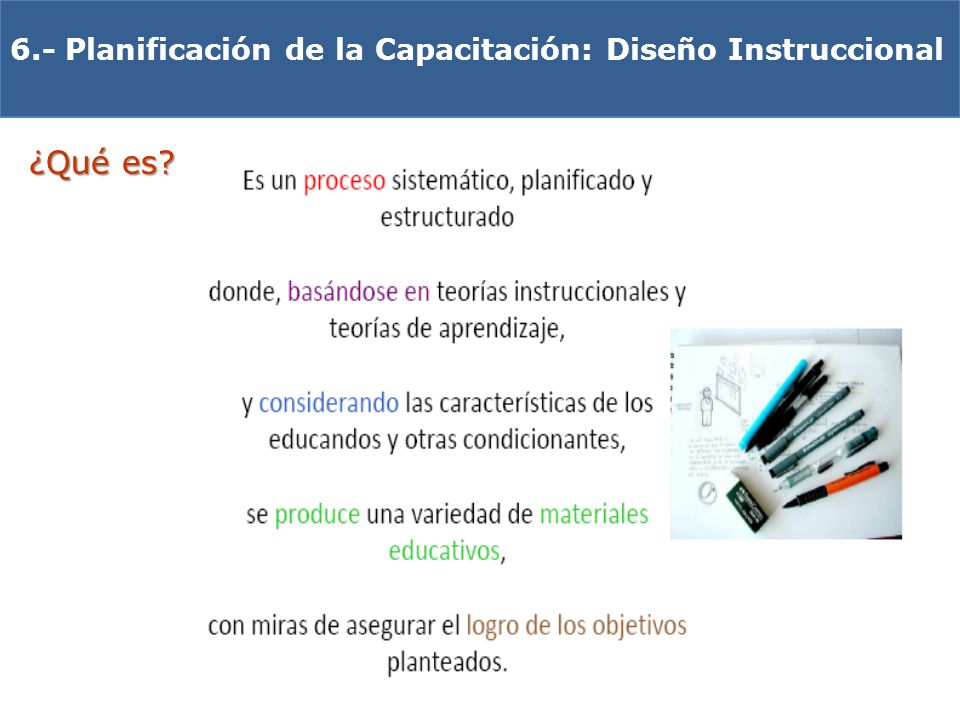 6.- Planificación de la Capacitación: Diseño Instruccional

¿Qué es?

Es un proceso sistemático, planificado y estructurado

donde, basándose en teorías instruccionales y teorías de aprendizaje,

y considerando las características de los educandos y otras condicionantes,

se produce una variedad de materiales educativos,

con miras de asegurar el logro de los objetivos planteados.